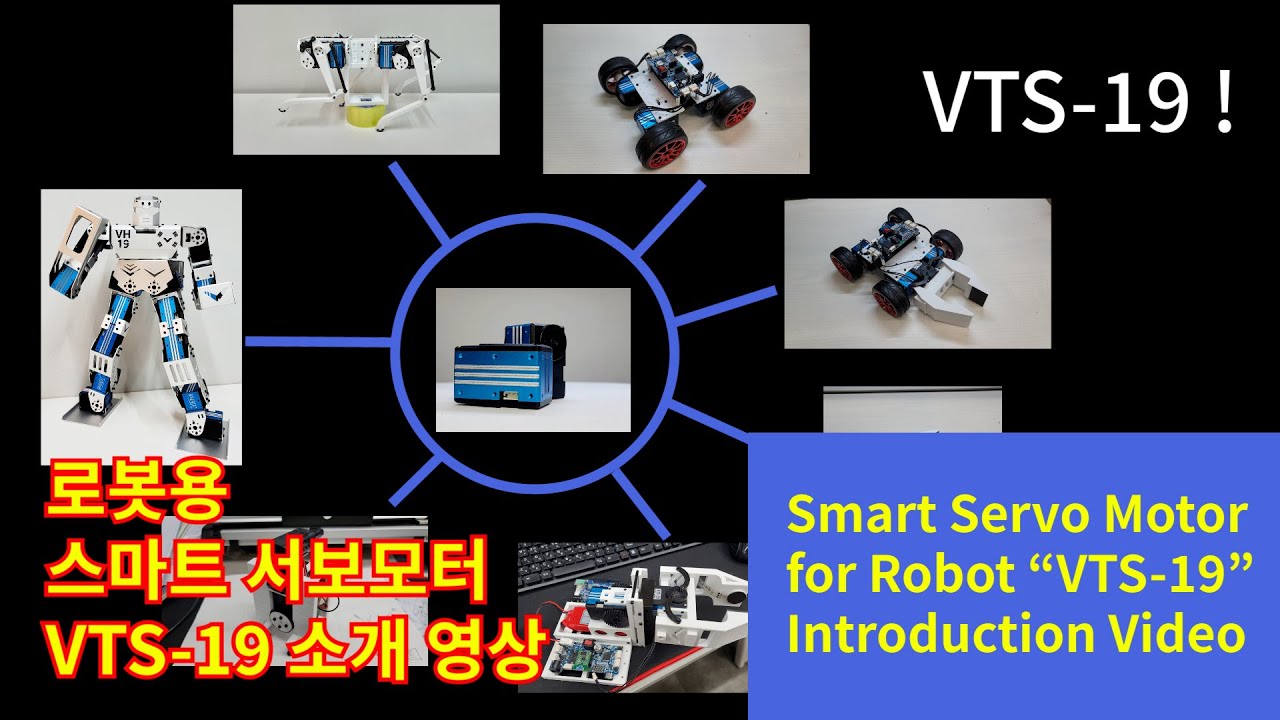 VTS-19 !

VH
19

로봇용
스마트 서보모터
VTS-19 소개 영상

Smart Servo Motor for Robot “VTS-19” Introduction Video